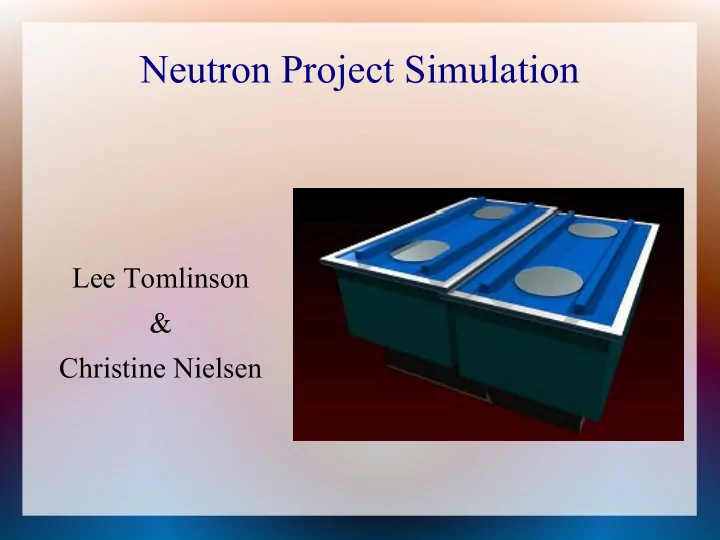 Neutron Project Simulation

Lee Tomlinson
&
Christine Nielsen